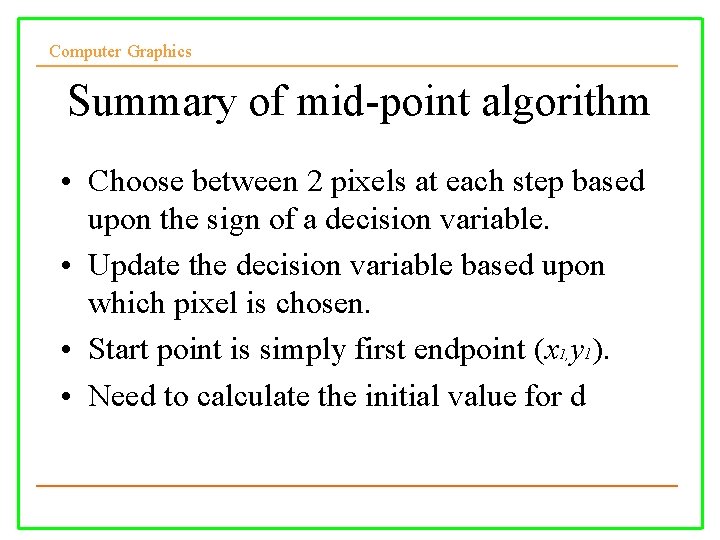 Computer Graphics

Summary of mid-point algorithm

• Choose between 2 pixels at each step based upon the sign of a decision variable.
• Update the decision variable based upon which pixel is chosen.
• Start point is simply first endpoint $(x_1, y_1)$.
• Need to calculate the initial value for d